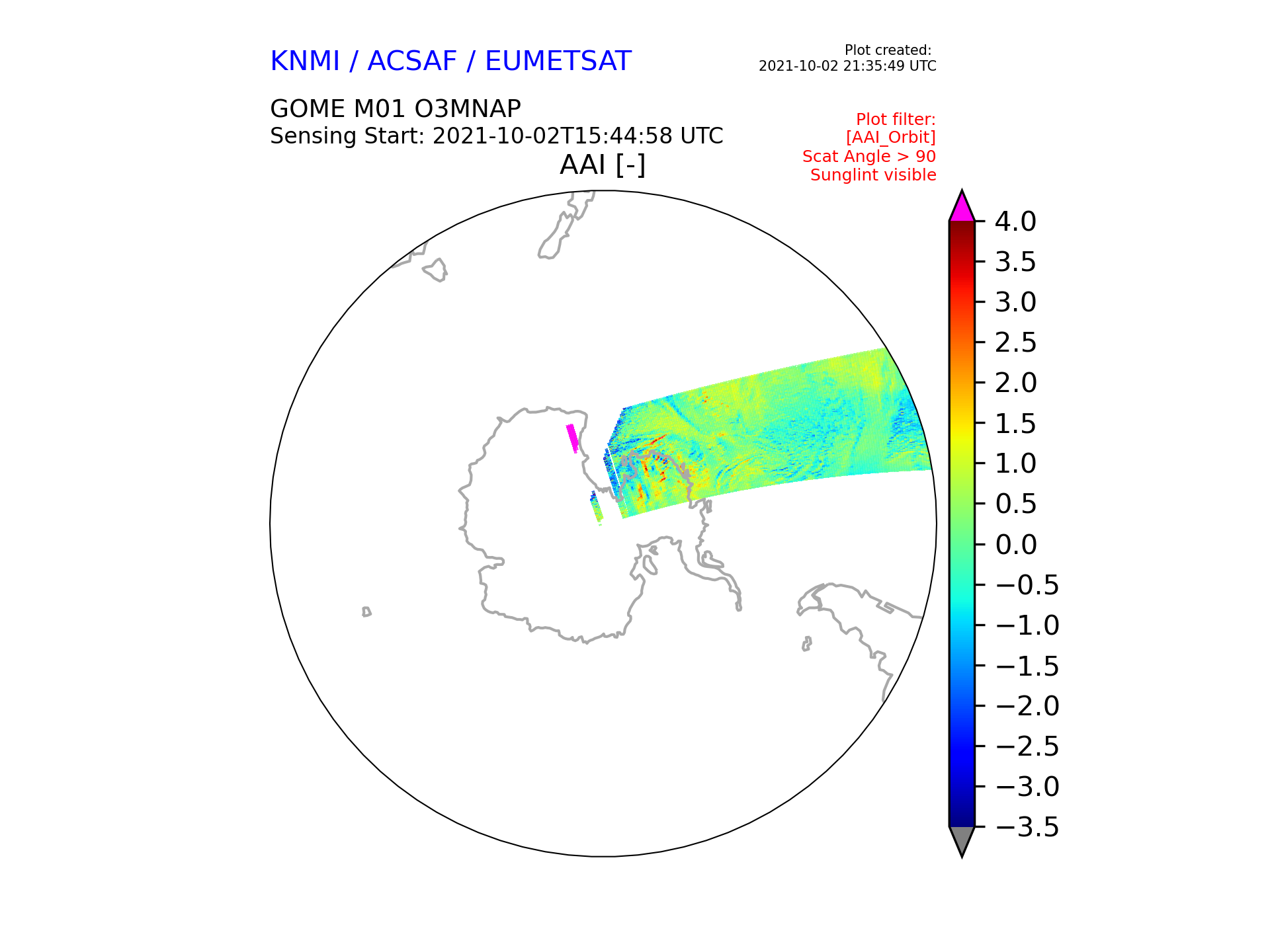 KNMI / ACSAF / EUMETSAT

Plot created:
2021-10-02 21:35:49 UTC

GOME M01 O3MNAP
Sensing Start: 2021-10-02T15:44:58 UTC

Plot filter:
[AAI_Orbit]
Scat Angle > 90
Sunglint visible

AAI [-]

4.0
3.5
3.0
2.5
2.0
1.5
1.0
0.5
0.0
−0.5
−1.0
−1.5
−2.0
−2.5
−3.0
−3.5